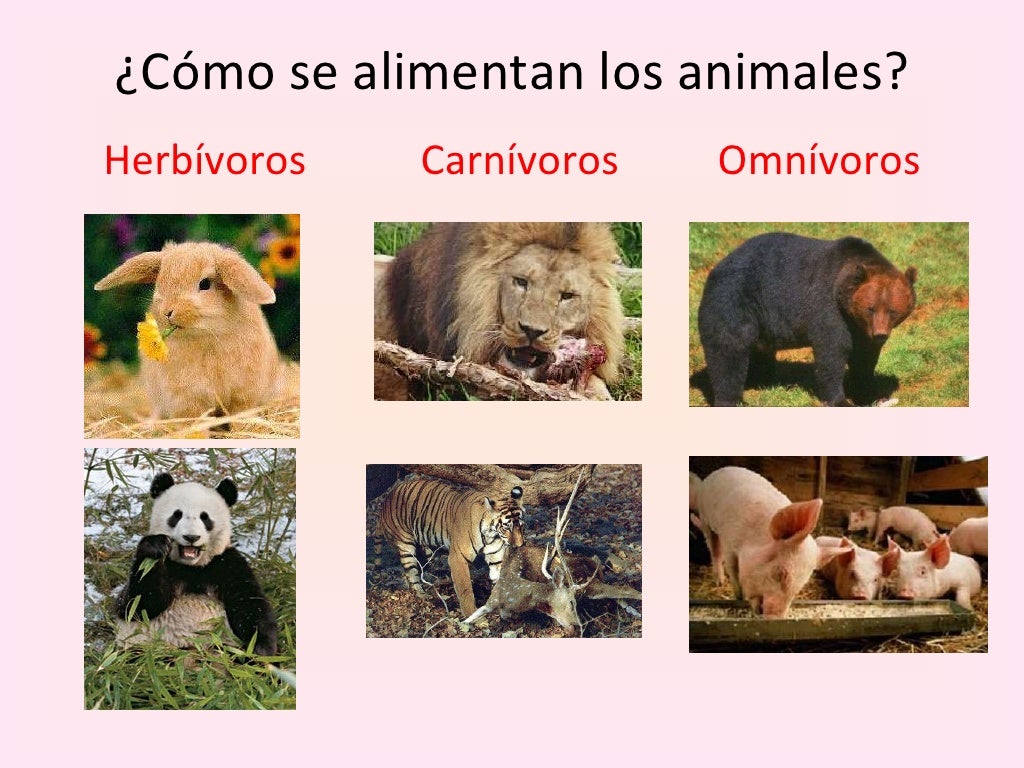 ¿Cómo se alimentan los animales?

Herbívoros

Carnívoros

Omnívoros